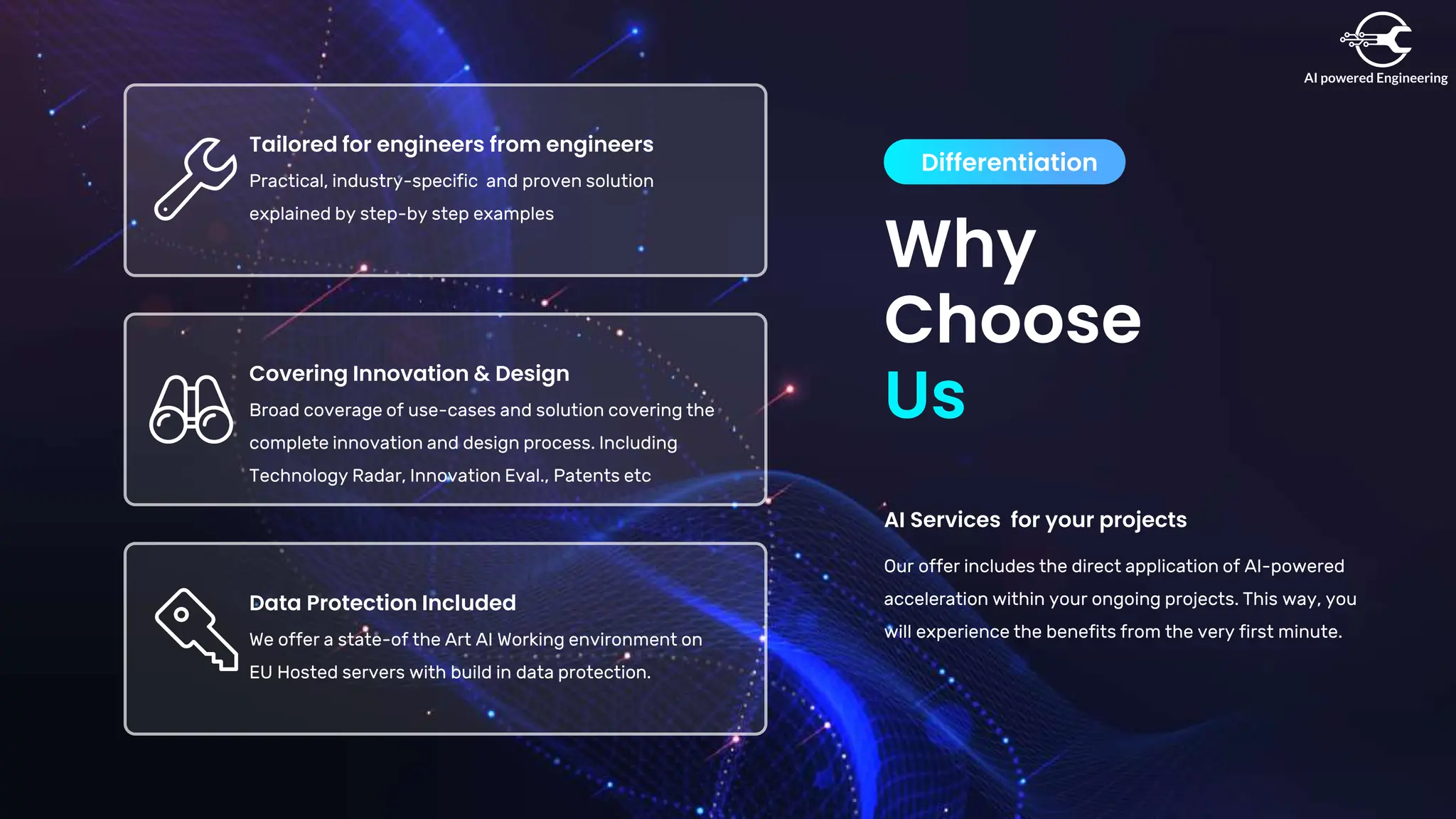 AI powered Engineering

Tailored for engineers from engineers
Practical, industry-specific and proven solution explained by step-by step examples

Covering Innovation & Design
Broad coverage of use-cases and solution covering the complete innovation and design process. Including Technology Radar, Innovation Eval., Patents etc

Data Protection Included
We offer a state-of the Art AI Working environment on EU Hosted servers with build in data protection.

Differentiation

Why Choose Us

AI Services for your projects

Our offer includes the direct application of AI-powered acceleration within your ongoing projects. This way, you will experience the benefits from the very first minute.